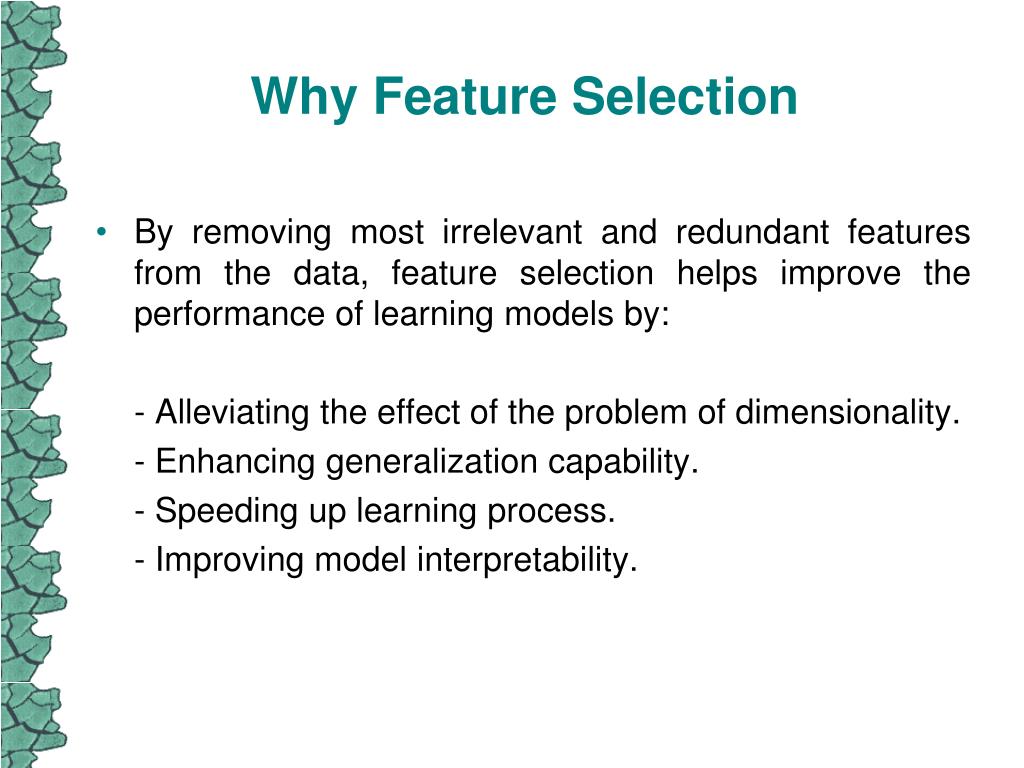 Why Feature Selection

• By removing most irrelevant and redundant features from the data, feature selection helps improve the performance of learning models by:

- Alleviating the effect of the problem of dimensionality.

- Enhancing generalization capability.

- Speeding up learning process.

- Improving model interpretability.